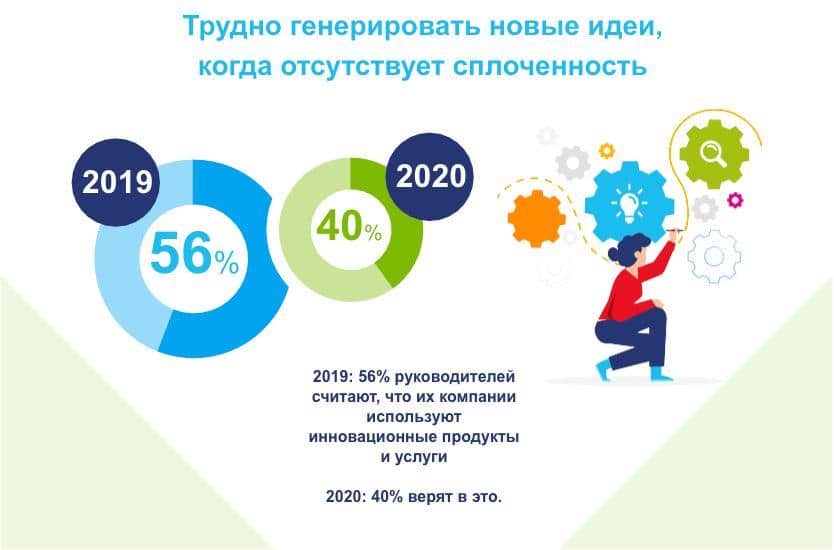 Трудно генерировать новые идеи, когда отсутствует сплоченность

2019

56%

2020

40%

2019: 56% руководителей считают, что их компании используют инновационные продукты и услуги

2020: 40% верят в это.